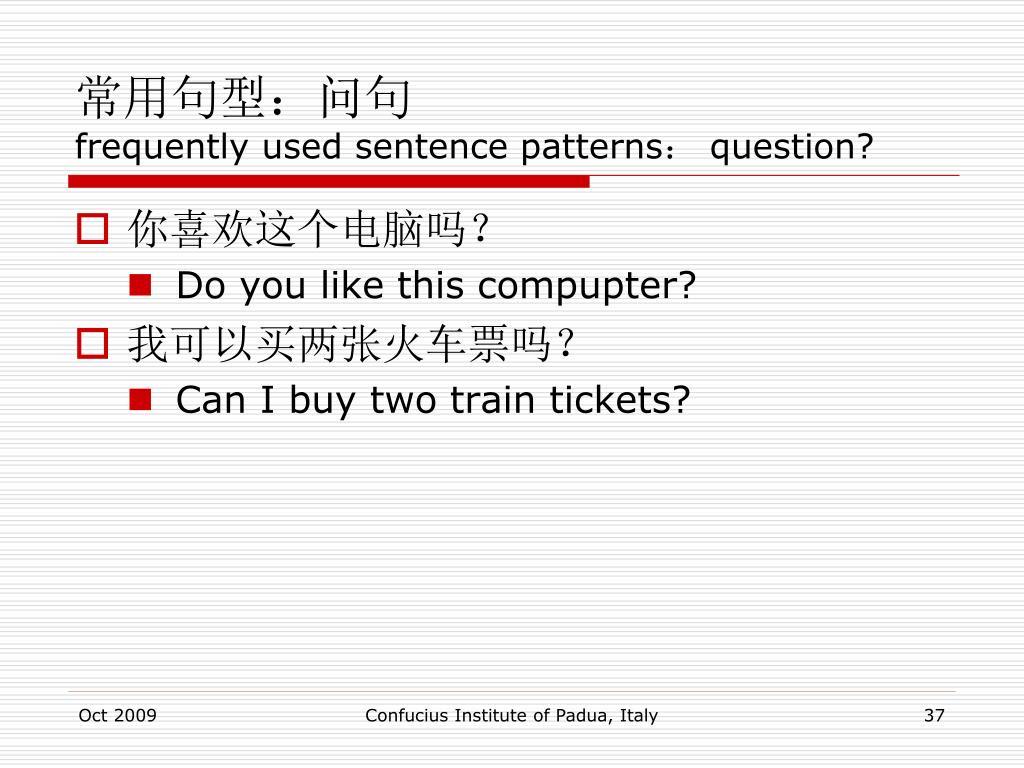 常用句型：问句
frequently used sentence patterns： question?

你喜欢这个电脑吗？

Do you like this compupter?

我可以买两张火车票吗？

Can I buy two train tickets?

Oct 2009 Confucius Institute of Padua, Italy 37